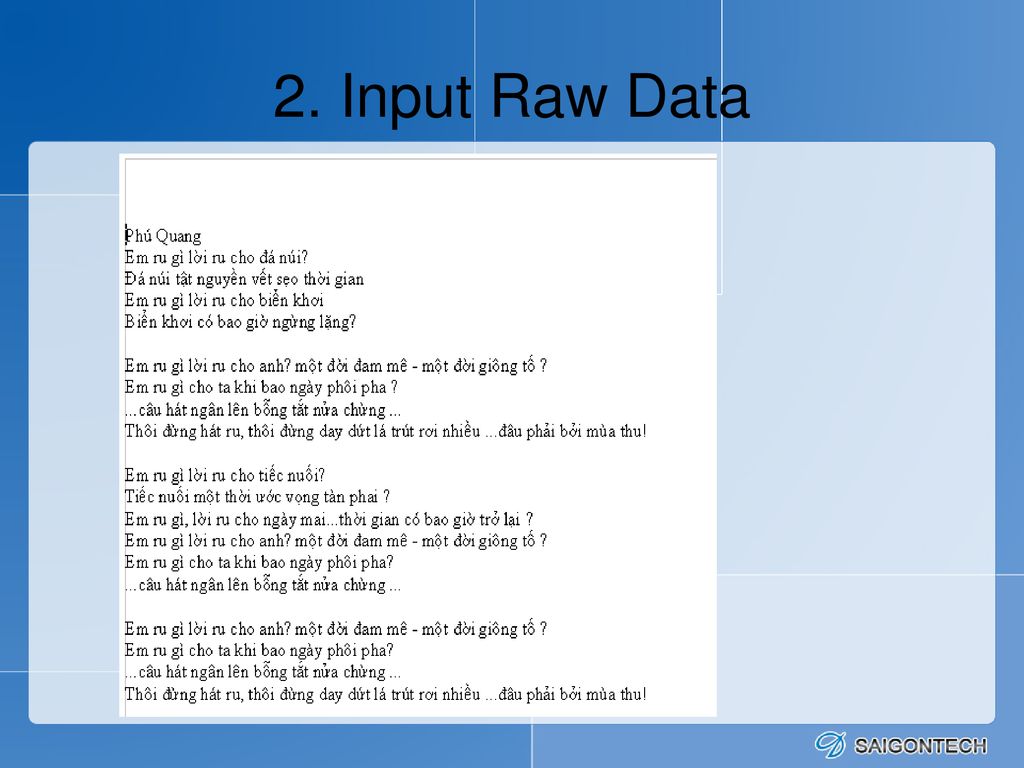 2. Input Raw Data

Phú Quang
Em ru gì lời ru cho đá núi?
Đá núi tật nguyền vết sẹo thời gian
Em ru gì lời ru cho biển khơi
Biển khơi có bao giờ ngừng lặng?

Em ru gì lời ru cho anh? một đời đam mê - một đời giông tố ?
Em ru gì cho ta khi bao ngày phôi pha ?
...câu hát ngân lên bỗng tắt nửa chừng ...
Thôi đừng hát ru, thôi đừng day dứt lá trút rơi nhiều ...đâu phải bởi mùa thu!

Em ru gì lời ru cho tiếc nuối?
Tiếc nuối một thời ước vọng tàn phai ?
Em ru gì, lời ru cho ngày mai...thời gian có bao giờ trở lại ?
Em ru gì lời ru cho anh? một đời đam mê - một đời giông tố ?
Em ru gì cho ta khi bao ngày phôi pha?
...câu hát ngân lên bỗng tắt nửa chừng ...

Em ru gì lời ru cho anh? một đời đam mê - một đời giông tố ?
Em ru gì cho ta khi bao ngày phôi pha?
...câu hát ngân lên bỗng tắt nửa chừng ...
Thôi đừng hát ru, thôi đừng day dứt lá trút rơi nhiều ...đâu phải bởi mùa thu!

SAIGONTECH